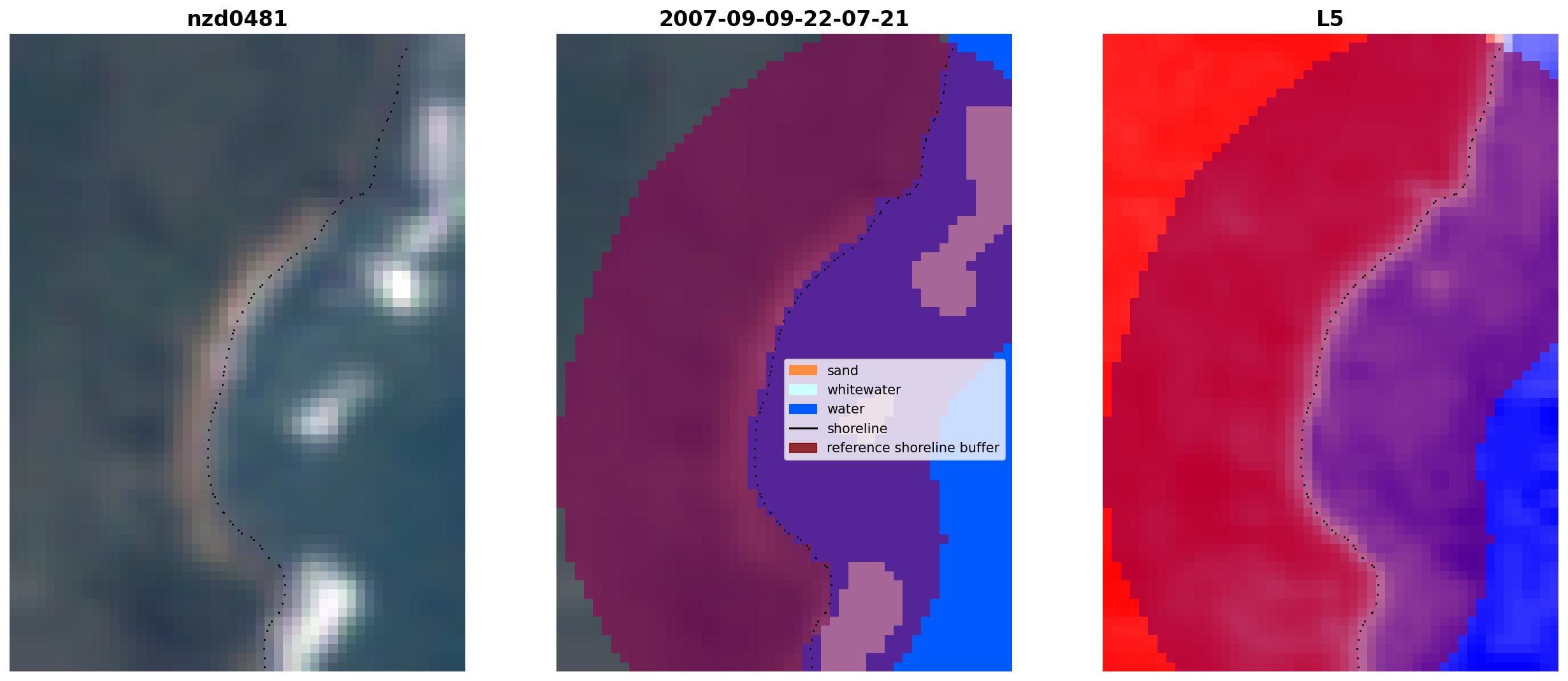 nzd0481

2007-09-09-22-07-21

sand
whitewater
water
shoreline
reference shoreline buffer

L5